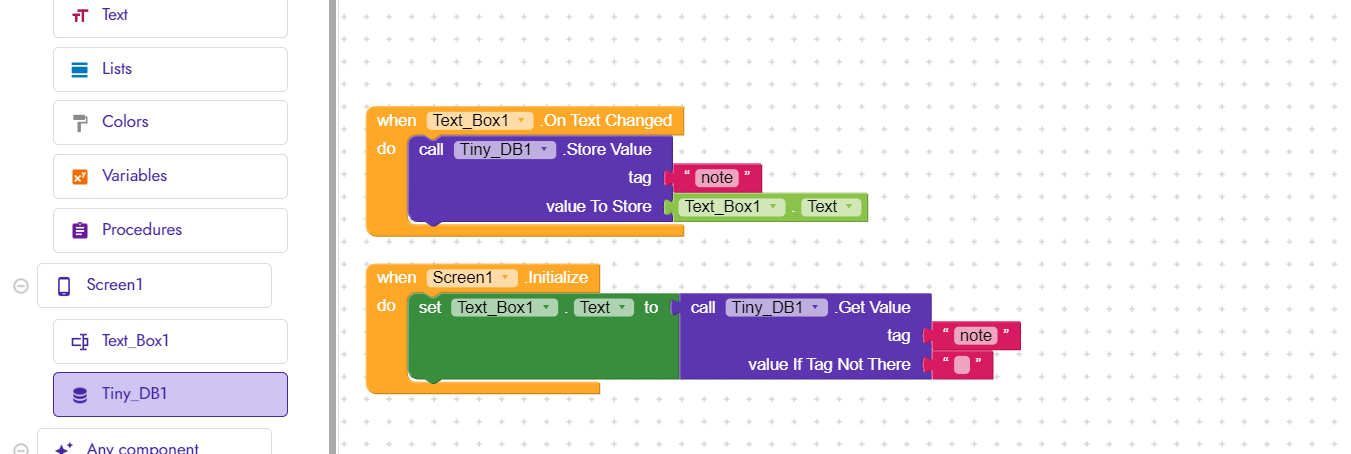 Text
Lists
Colors
Variables
Procedures
Screen1
Text_Box1
Tiny_DB1
Any component

when Text_Box1 .On Text Changed
do call Tiny_DB1 .Store Value
tag " note "
value To Store Text_Box1 . Text

when Screen1 .Initialize
do set Text_Box1 . Text to call Tiny_DB1 .Get Value
tag " note "
value If Tag Not There " "